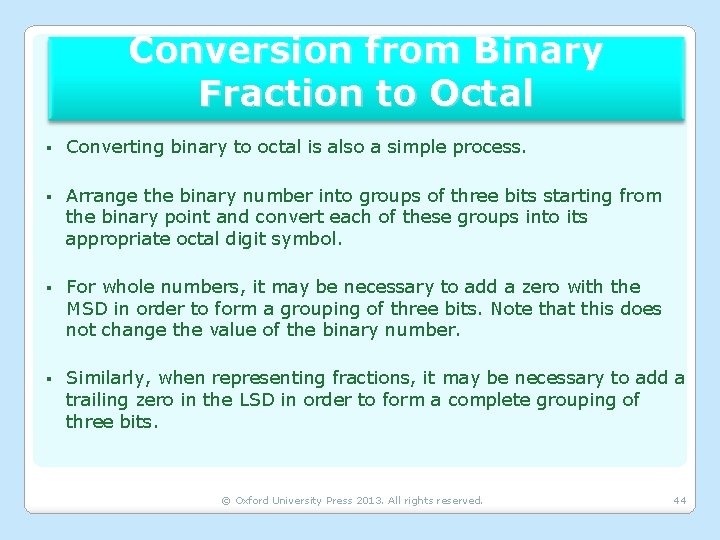 Conversion from Binary Fraction to Octal

▪ Converting binary to octal is also a simple process.

▪ Arrange the binary number into groups of three bits starting from the binary point and convert each of these groups into its appropriate octal digit symbol.

▪ For whole numbers, it may be necessary to add a zero with the MSD in order to form a grouping of three bits. Note that this does not change the value of the binary number.

▪ Similarly, when representing fractions, it may be necessary to add a trailing zero in the LSD in order to form a complete grouping of three bits.

© Oxford University Press 2013. All rights reserved.

44